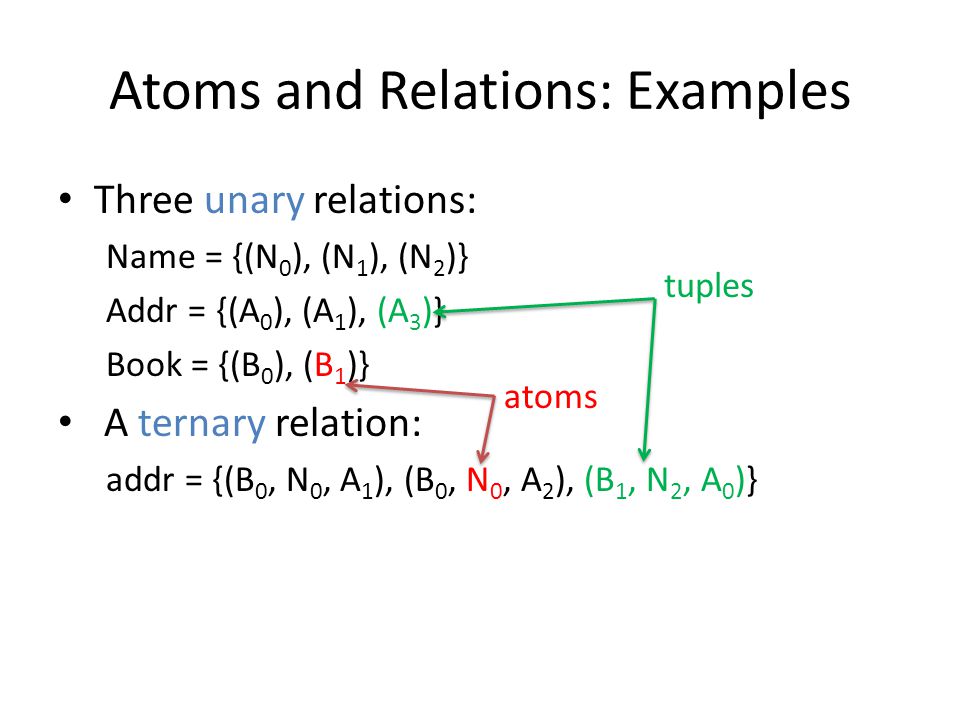 Atoms and Relations: Examples

• Three unary relations:

Name = $\{(N_0), (N_1), (N_2)\}$

Addr = $\{(A_0), (A_1), (A_3)\}$

Book = $\{(B_0), (B_1)\}$

tuples

atoms

• A ternary relation:

addr = $\{(B_0, N_0, A_1), (B_0, N_0, A_2), (B_1, N_2, A_0)\}$